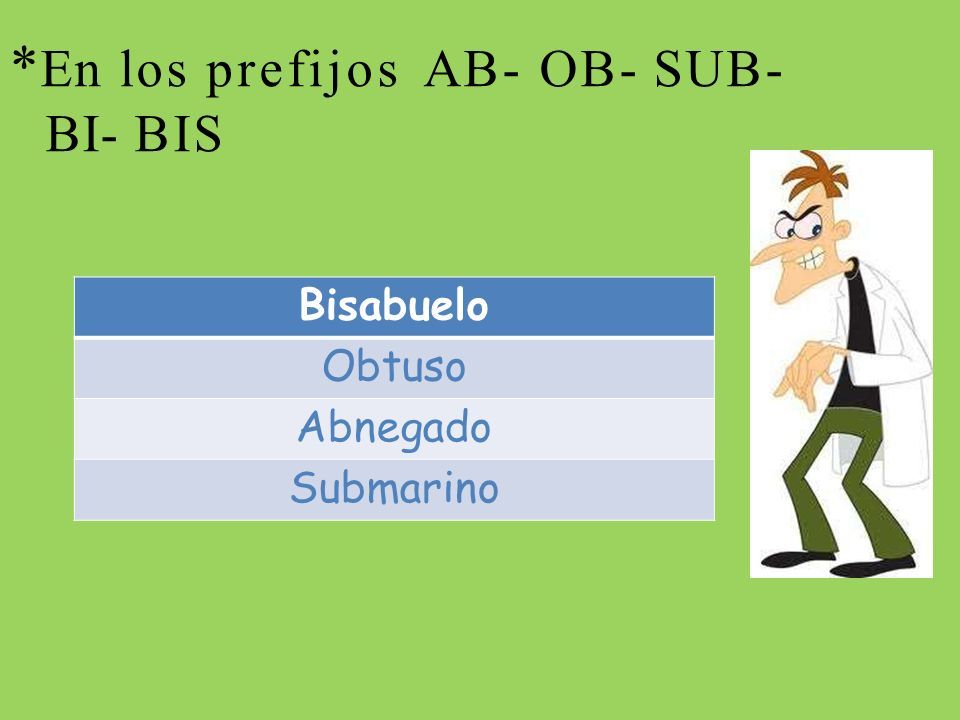 *En los prefijos AB- OB- SUB- BI- BIS

| Bisabuelo |
|---|
| Obtuso |
| Abnegado |
| Submarino |